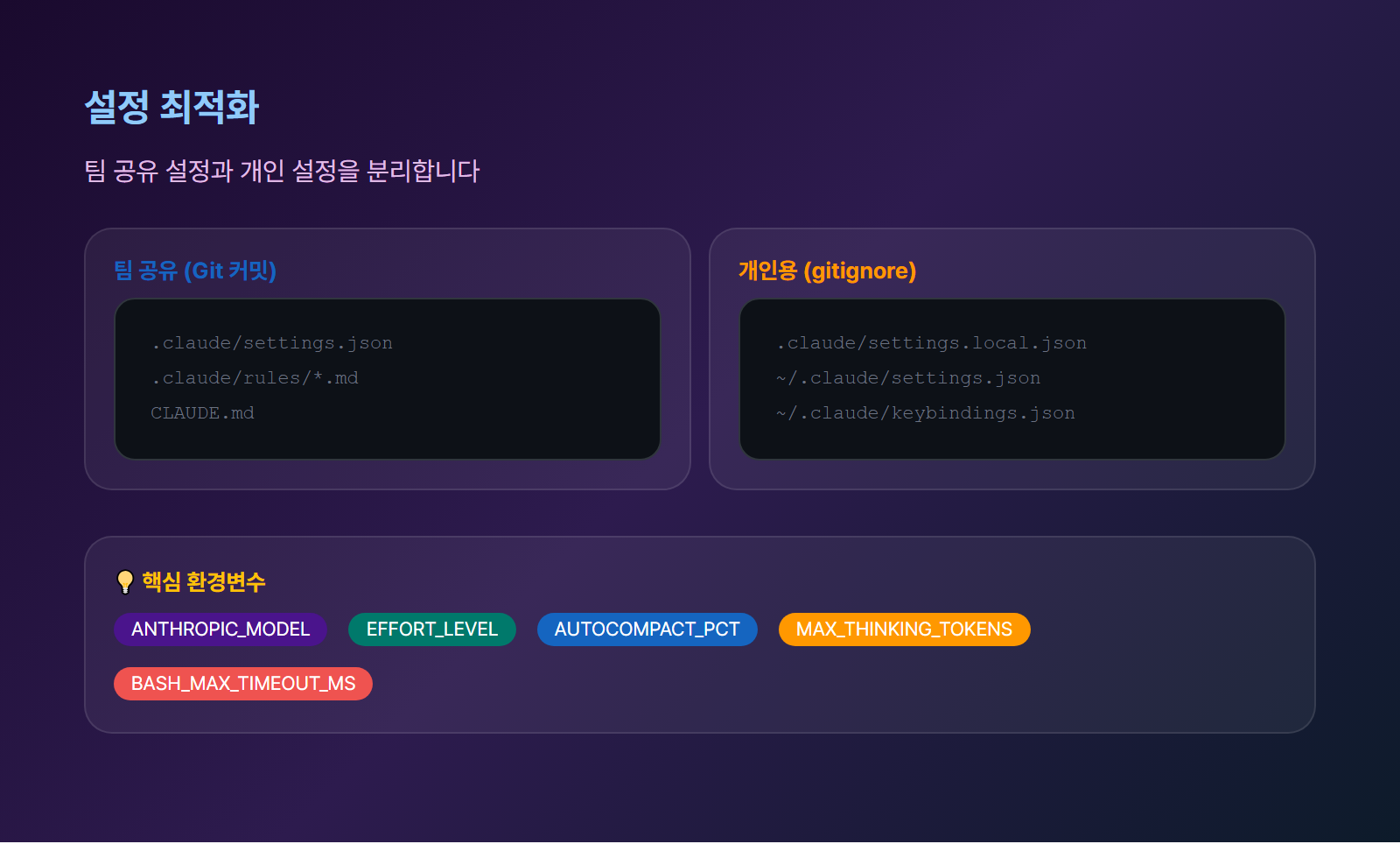 설정 최적화

팀 공유 설정과 개인 설정을 분리합니다

팀 공유 (Git 커밋)

.claude/settings.json
.claude/rules/*.md
CLAUDE.md

개인용 (gitignore)

.claude/settings.local.json
~/.claude/settings.json
~/.claude/keybindings.json

💡 핵심 환경변수

ANTHROPIC_MODEL EFFORT_LEVEL AUTOCOMPACT_PCT MAX_THINKING_TOKENS BASH_MAX_TIMEOUT_MS